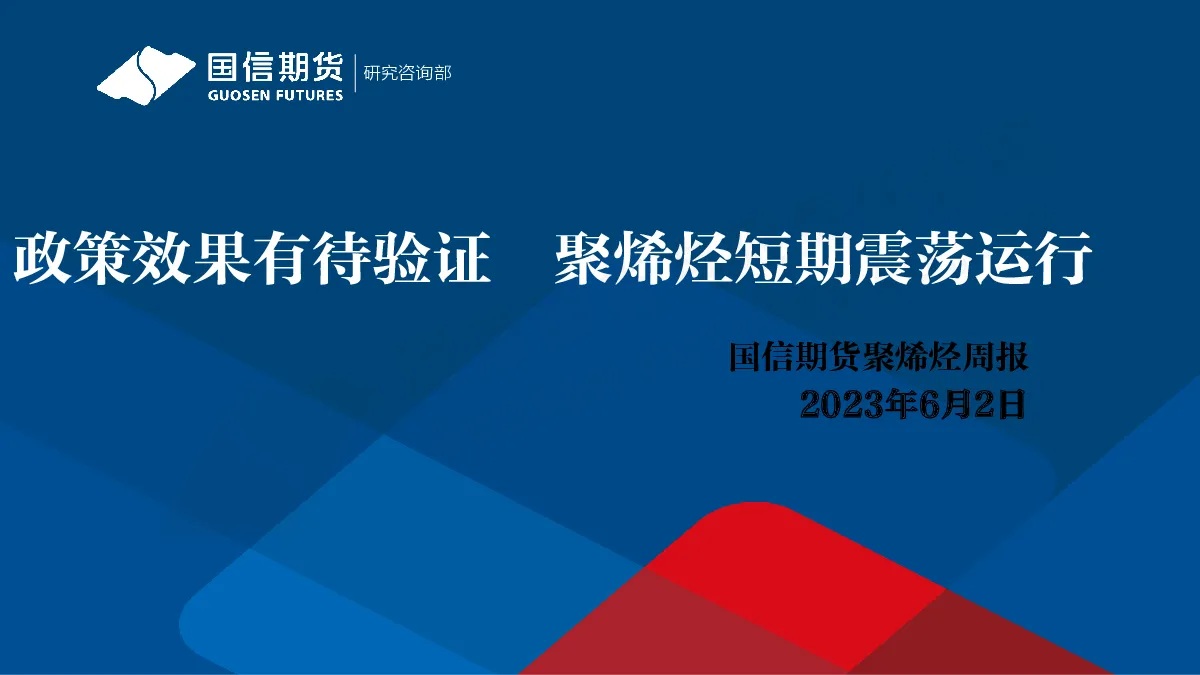 国信期货
GUOSEN FUTURES
研究咨询部

政策效果有待验证 聚烯烃短期震荡运行

国信期货聚烯烃周报
2023年6月2日